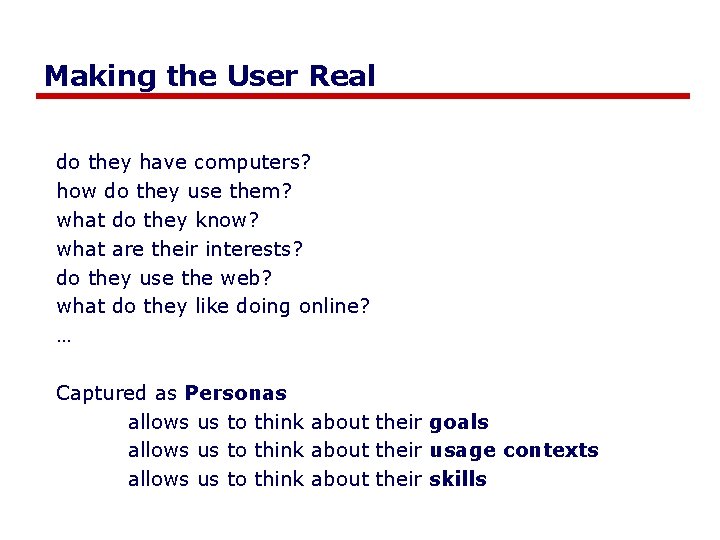 Making the User Real

do they have computers?
how do they use them?
what do they know?
what are their interests?
do they use the web?
what do they like doing online?
…

Captured as Personas
allows us to think about their goals
allows us to think about their usage contexts
allows us to think about their skills